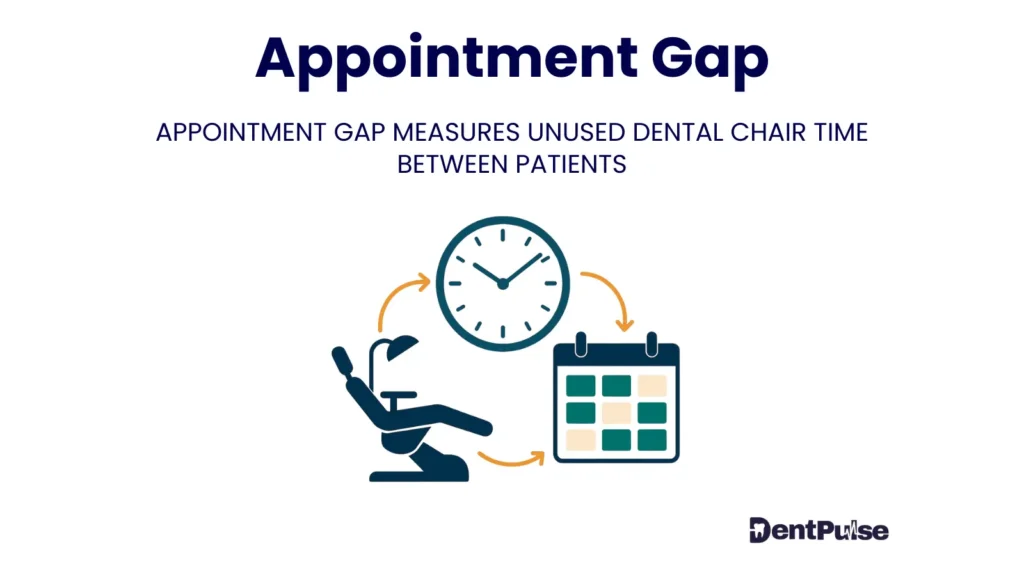 Appointment Gap

APPOINTMENT GAP MEASURES UNUSED DENTAL CHAIR TIME BETWEEN PATIENTS

DentPulse